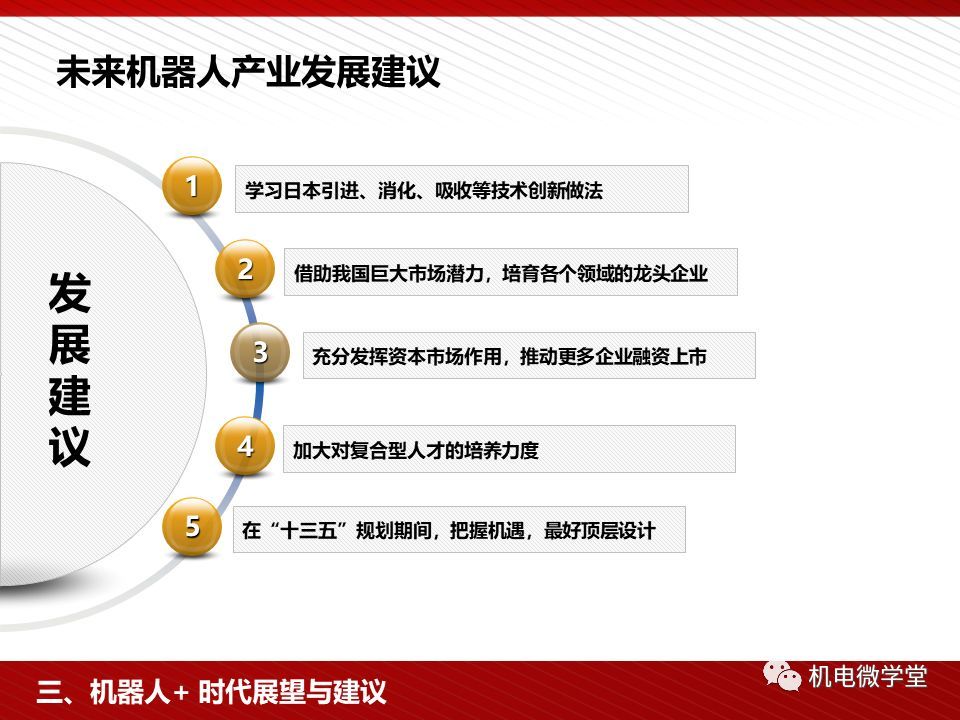 未来机器人产业发展建议

发展建议

1 学习日本引进、消化、吸收等技术创新做法

2 借助我国巨大市场潜力，培育各个领域的龙头企业

3 充分发挥资本市场作用，推动更多企业融资上市

4 加大对复合型人才的培养力度

5 在“十三五”规划期间，把握机遇，最好顶层设计

三、机器人+ 时代展望与建议

机电微学堂